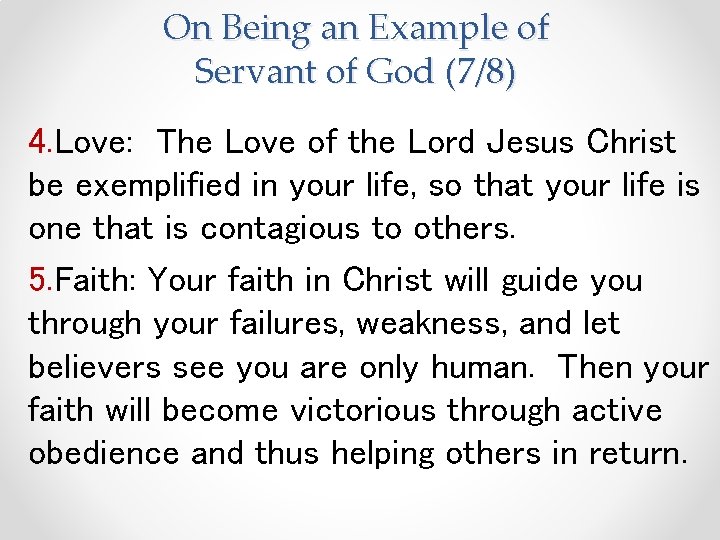 On Being an Example of Servant of God (7/8)

4.Love: The Love of the Lord Jesus Christ be exemplified in your life, so that your life is one that is contagious to others.

5.Faith: Your faith in Christ will guide you through your failures, weakness, and let believers see you are only human. Then your faith will become victorious through active obedience and thus helping others in return.